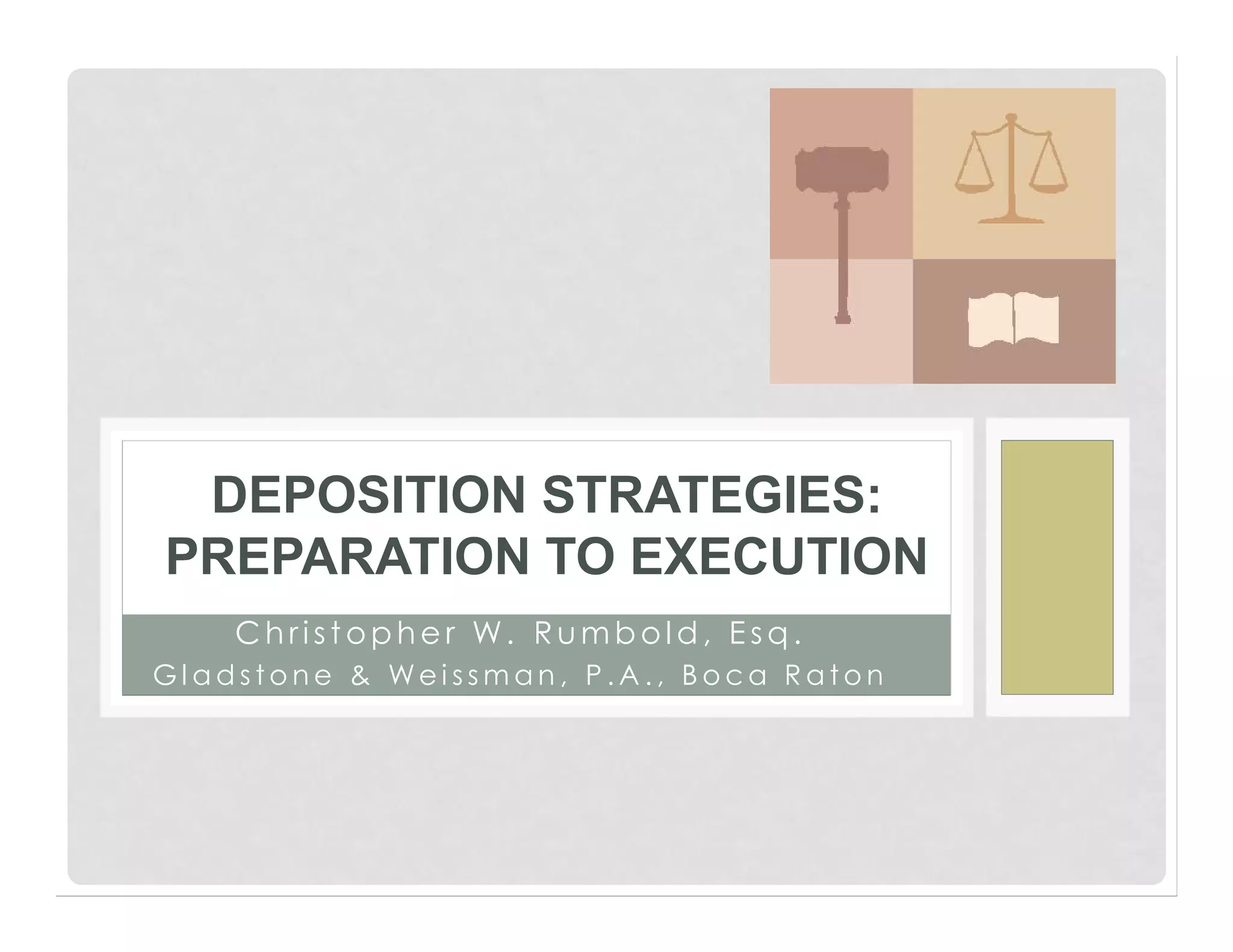 DEPOSITION STRATEGIES: PREPARATION TO EXECUTION

Christopher W. Rumbold, Esq.
Gladstone & Weissman, P.A., Boca Raton